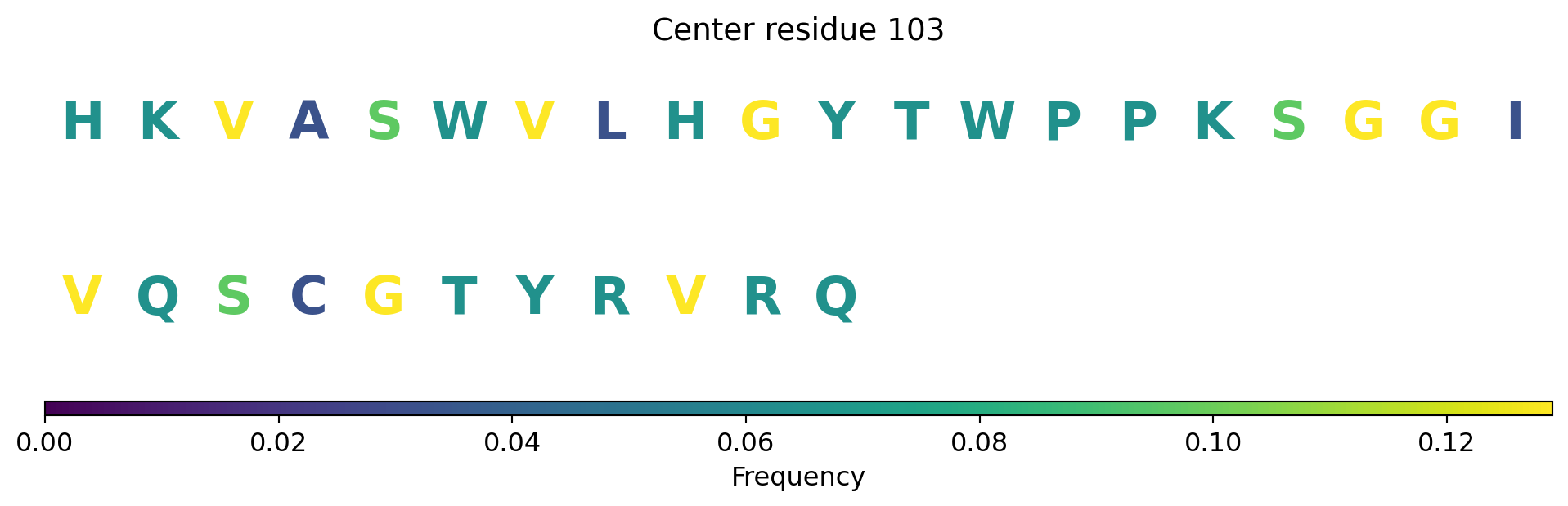 Center residue 103

H K V A S W V L H G Y T W P P K S G G I

V Q S C G T Y R V R Q

0.00 0.02 0.04 0.06 0.08 0.10 0.12

Frequency